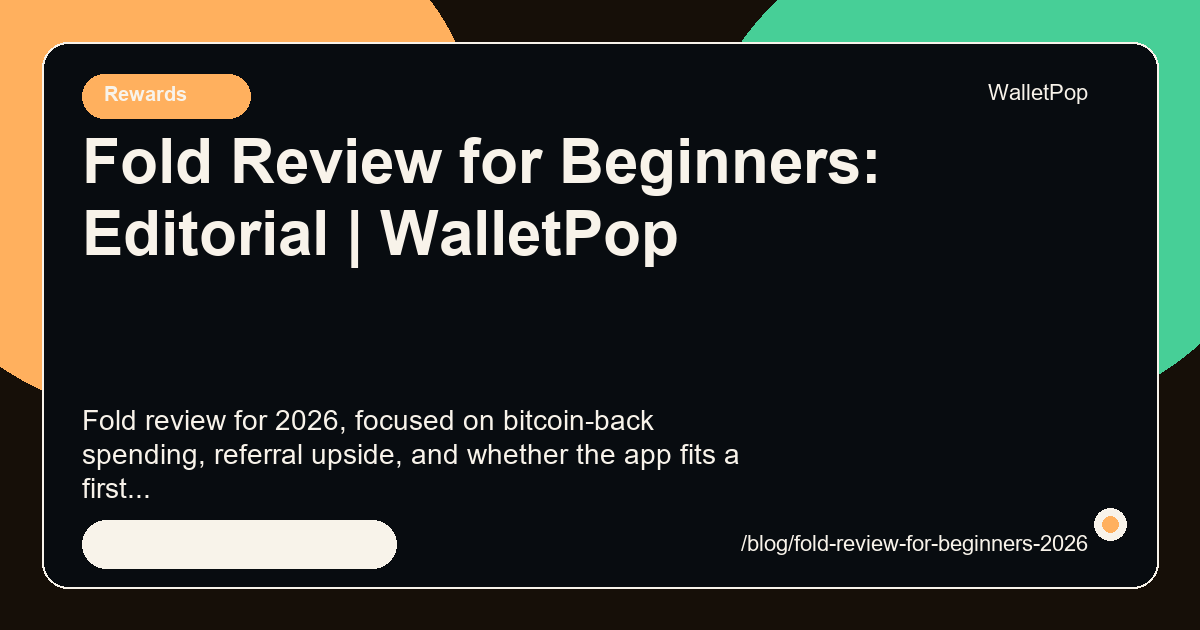 Rewards

WalletPop

Fold Review for Beginners: Editorial | WalletPop

Fold review for 2026, focused on bitcoin-back spending, referral upside, and whether the app fits a first...

/blog/fold-review-for-beginners-2026